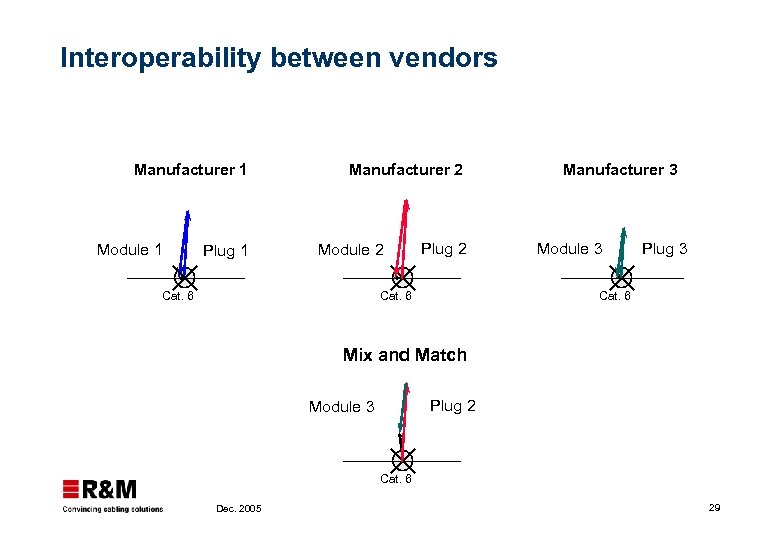 Interoperability between vendors

Manufacturer 1

Module 1

Plug 1

Cat. 6

Manufacturer 2

Module 2

Plug 2

Cat. 6

Manufacturer 3

Module 3

Plug 3

Cat. 6

Mix and Match

Module 3

Plug 2

Cat. 6

R&M

Convincing cabling solutions

Dec. 2005

29